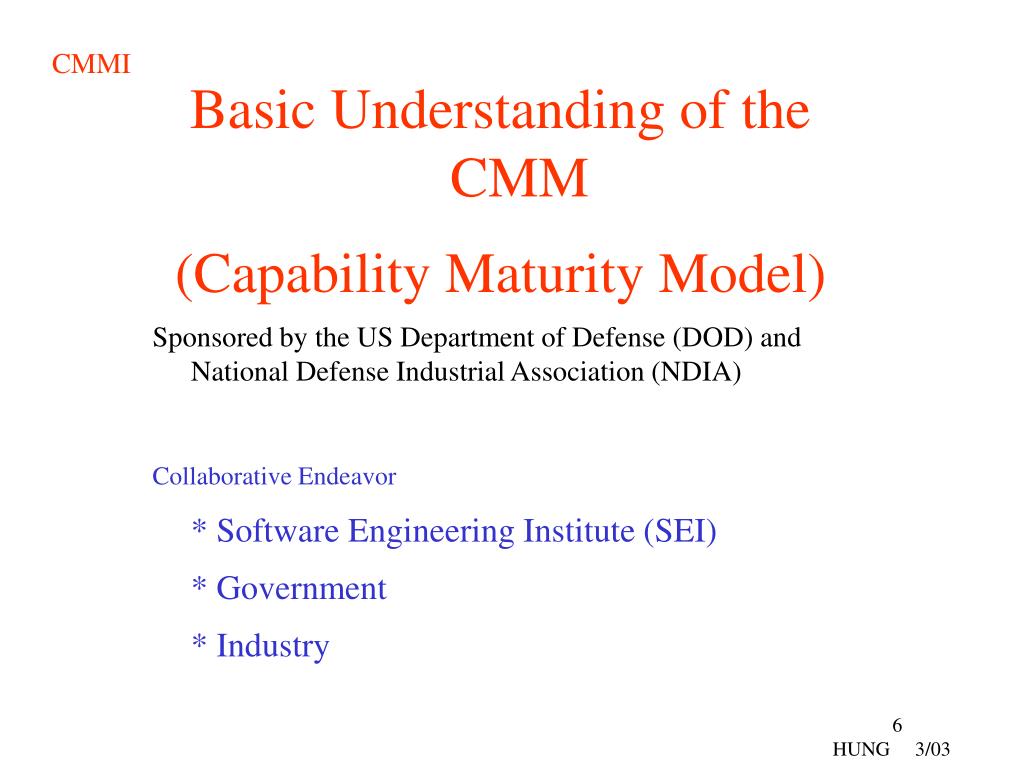 CMMI

Basic Understanding of the CMM

(Capability Maturity Model)

Sponsored by the US Department of Defense (DOD) and National Defense Industrial Association (NDIA)

Collaborative Endeavor

* Software Engineering Institute (SEI)

* Government

* Industry

6

HUNG 3/03